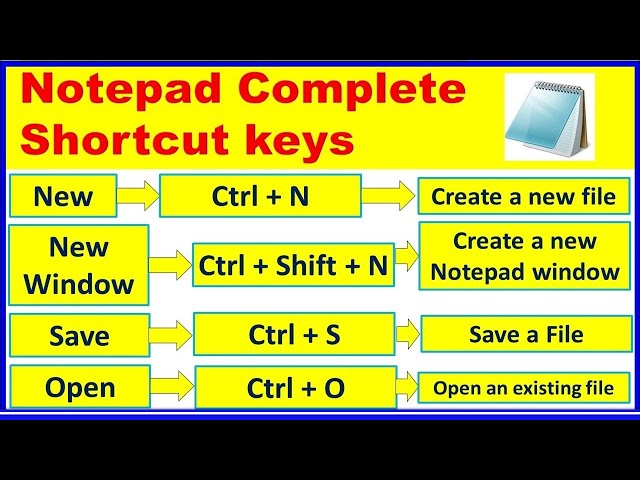 Notepad Complete Shortcut keys

New
Ctrl + N
Create a new file

New Window
Ctrl + Shift + N
Create a new Notepad window

Save
Ctrl + S
Save a File

Open
Ctrl + O
Open an existing file